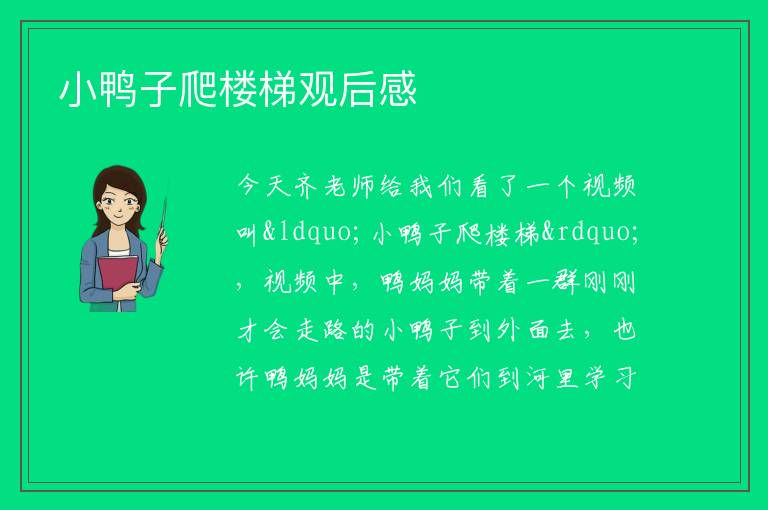 小鸭子爬楼梯观后感

今天齐老师给我们看了一个视频叫&ldquo;小鸭子爬楼梯&rdquo;，视频中，鸭妈妈带着一群刚刚才会走路的小鸭子到外面去，也许鸭妈妈是带着它们到河里学习